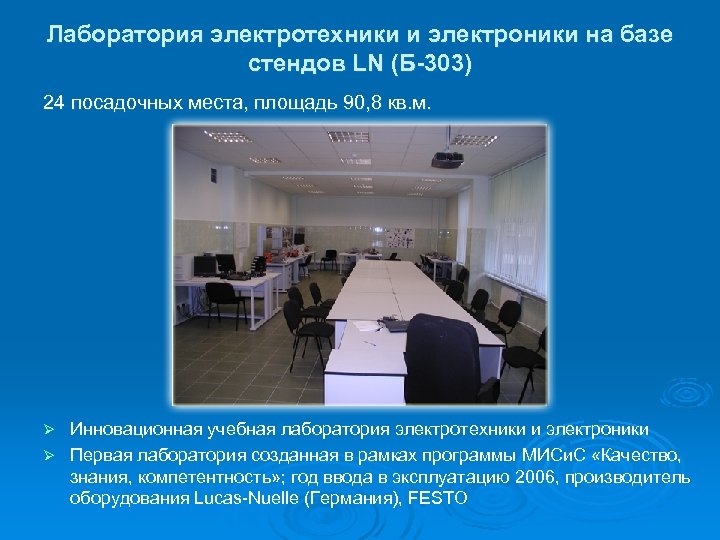 Лаборатория электротехники и электроники на базе стендов LN (Б-303)

24 посадочных места, площадь 90,8 кв.м.

➢ Инновационная учебная лаборатория электротехники и электроники

➢ Первая лаборатория созданная в рамках программы МИСиС «Качество, знания, компетентность»; год ввода в эксплуатацию 2006, производитель оборудования Lucas-Nuelle (Германия), FESTO